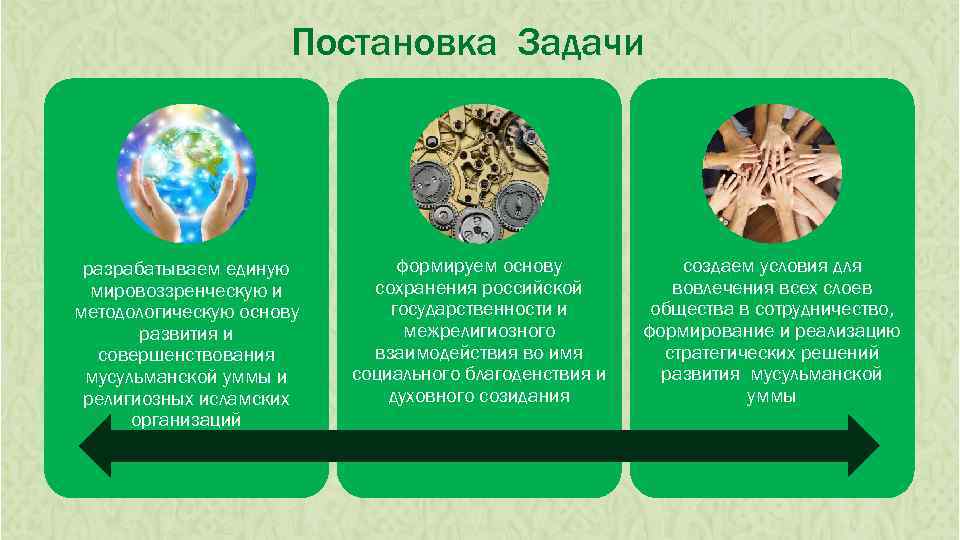 Постановка Задачи

разрабатываем единую мировоззренческую и методологическую основу развития и совершенствования мусульманской уммы и религиозных исламских организаций

формируем основу сохранения российской государственности и межрелигиозного взаимодействия во имя социального благоденствия и духовного созидания

создаем условия для вовлечения всех слоев общества в сотрудничество, формирование и реализацию стратегических решений развития мусульманской уммы